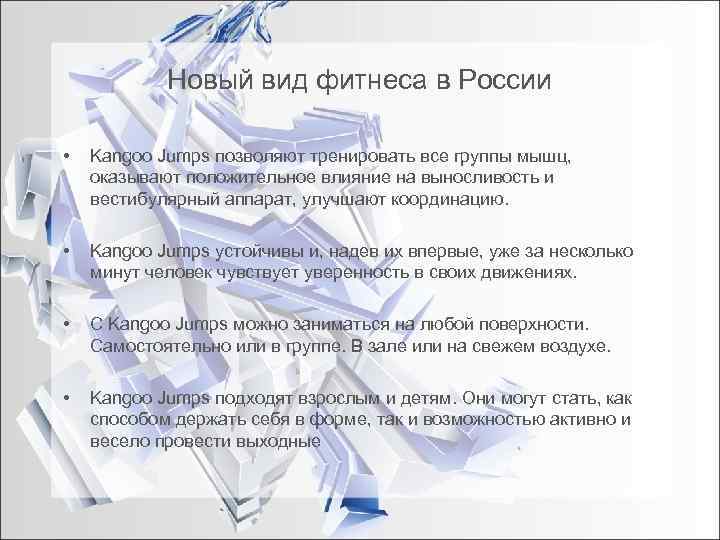 Новый вид фитнеса в России

• Kangoo Jumps позволяют тренировать все группы мышц, оказывают положительное влияние на выносливость и вестибулярный аппарат, улучшают координацию.

• Kangoo Jumps устойчивы и, надев их впервые, уже за несколько минут человек чувствует уверенность в своих движениях.

• С Kangoo Jumps можно заниматься на любой поверхности. Самостоятельно или в группе. В зале или на свежем воздухе.

• Kangoo Jumps подходят взрослым и детям. Они могут стать, как способом держать себя в форме, так и возможностью активно и весело провести выходные